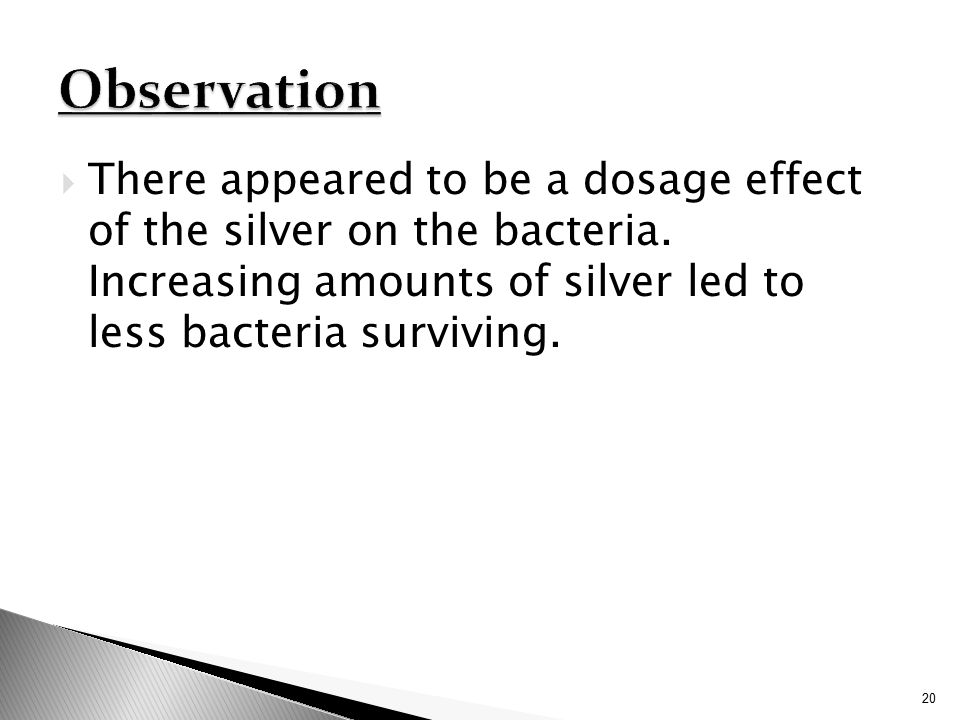 Observation

There appeared to be a dosage effect of the silver on the bacteria. Increasing amounts of silver led to less bacteria surviving.

20